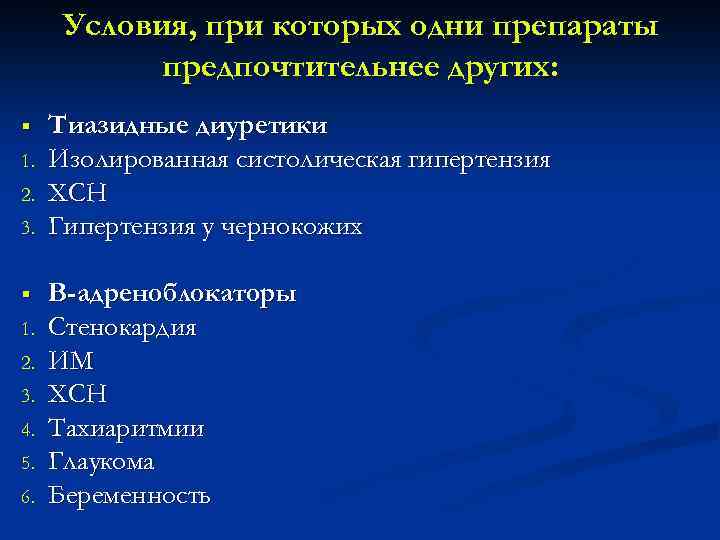 Условия, при которых одни препараты предпочтительнее других:

▪ Тиазидные диуретики
1. Изолированная систолическая гипертензия
2. ХСН
3. Гипертензия у чернокожих

▪ В-адреноблокаторы
1. Стенокардия
2. ИМ
3. ХСН
4. Тахиаритмии
5. Глаукома
6. Беременность